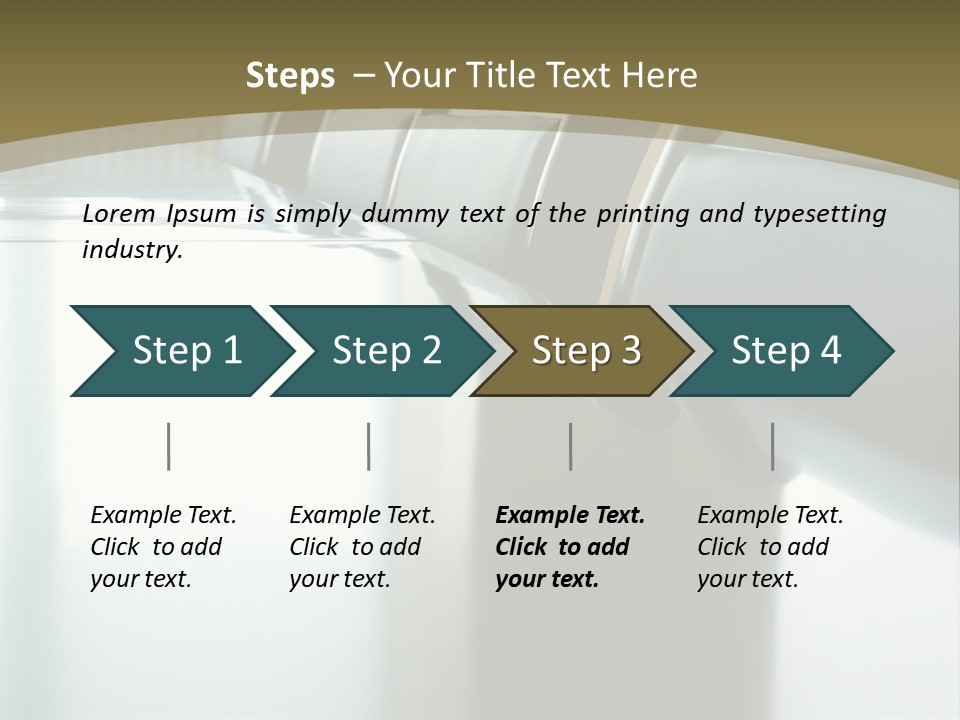 Steps – Your Title Text Here

Lorem Ipsum is simply dummy text of the printing and typesetting industry.

Step 1

Step 2

Step 3

Step 4

Example Text. Click to add your text.

Example Text. Click to add your text.

Example Text. Click to add your text.

Example Text. Click to add your text.